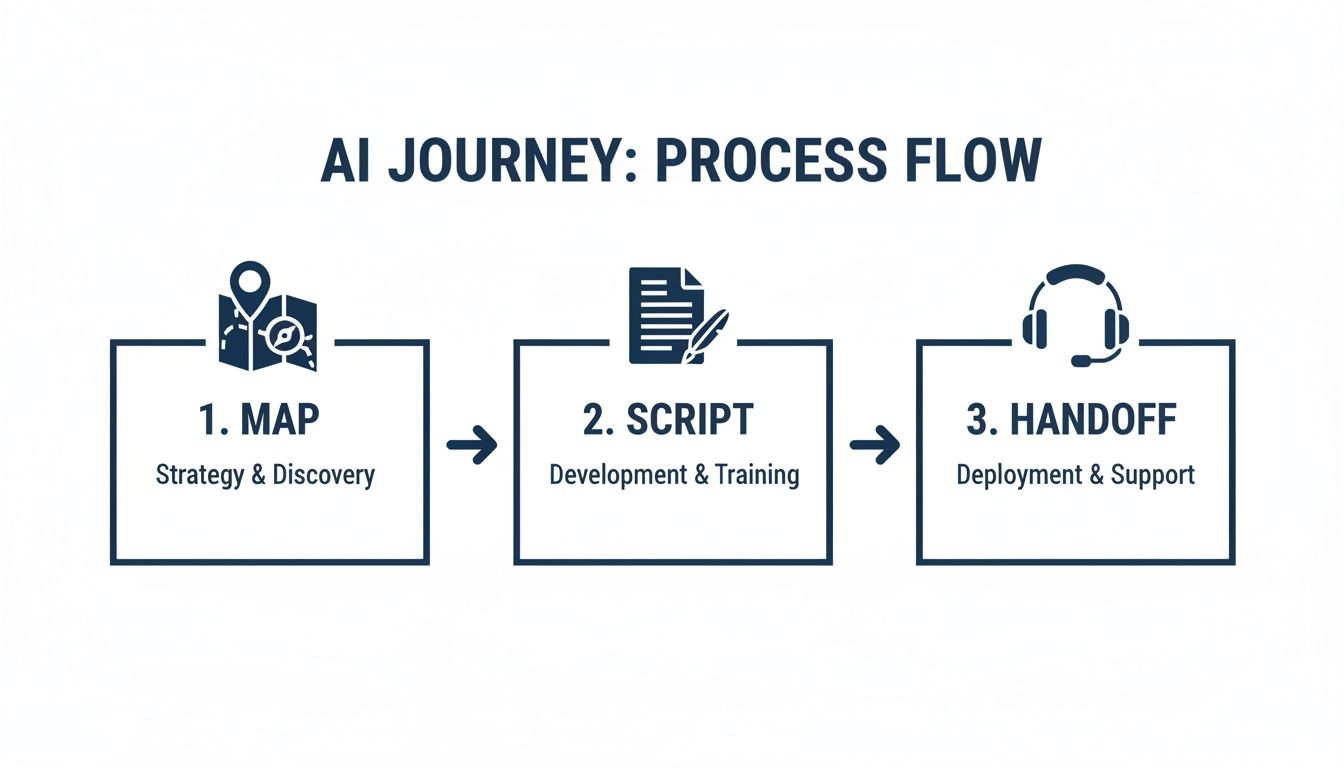 AI JOURNEY: PROCESS FLOW

1. MAP
Strategy & Discovery

2. SCRIPT
Development & Training

3. HANDOFF
Deployment & Support